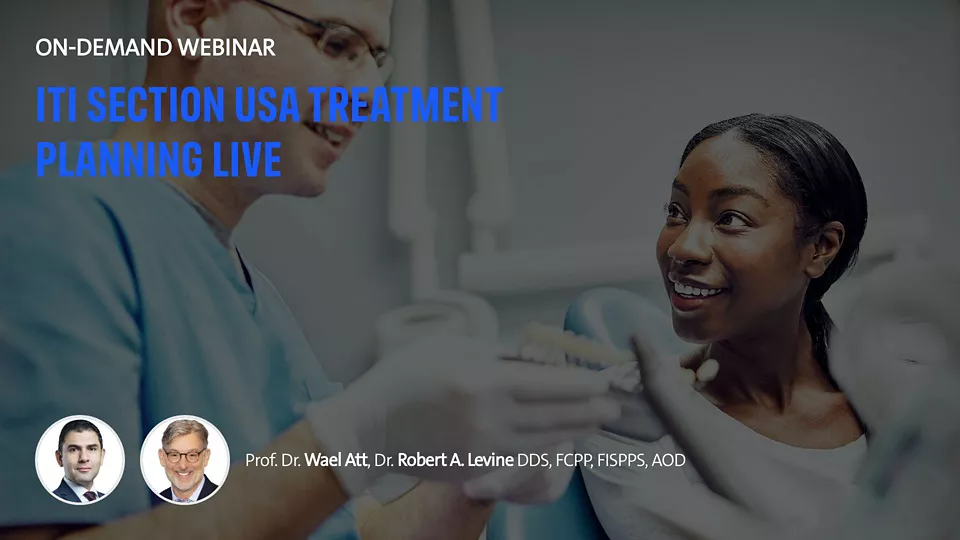 ON-DEMAND WEBINAR

ITI SECTION USA TREATMENT PLANNING LIVE

Prof. Dr. Wael Att, Dr. Robert A. Levine DDS, FCPP, FISPPS, AOD